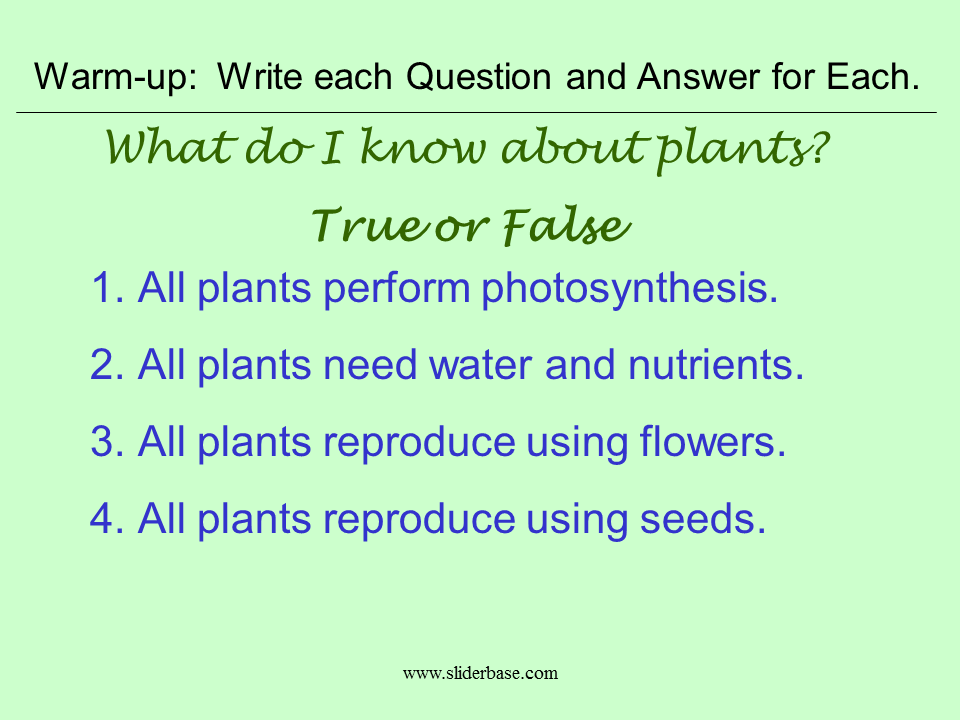 Warm-up: Write each Question and Answer for Each.

What do I know about plants?

True or False

1. All plants perform photosynthesis.

2. All plants need water and nutrients.

3. All plants reproduce using flowers.

4. All plants reproduce using seeds.

www.sliderbase.com